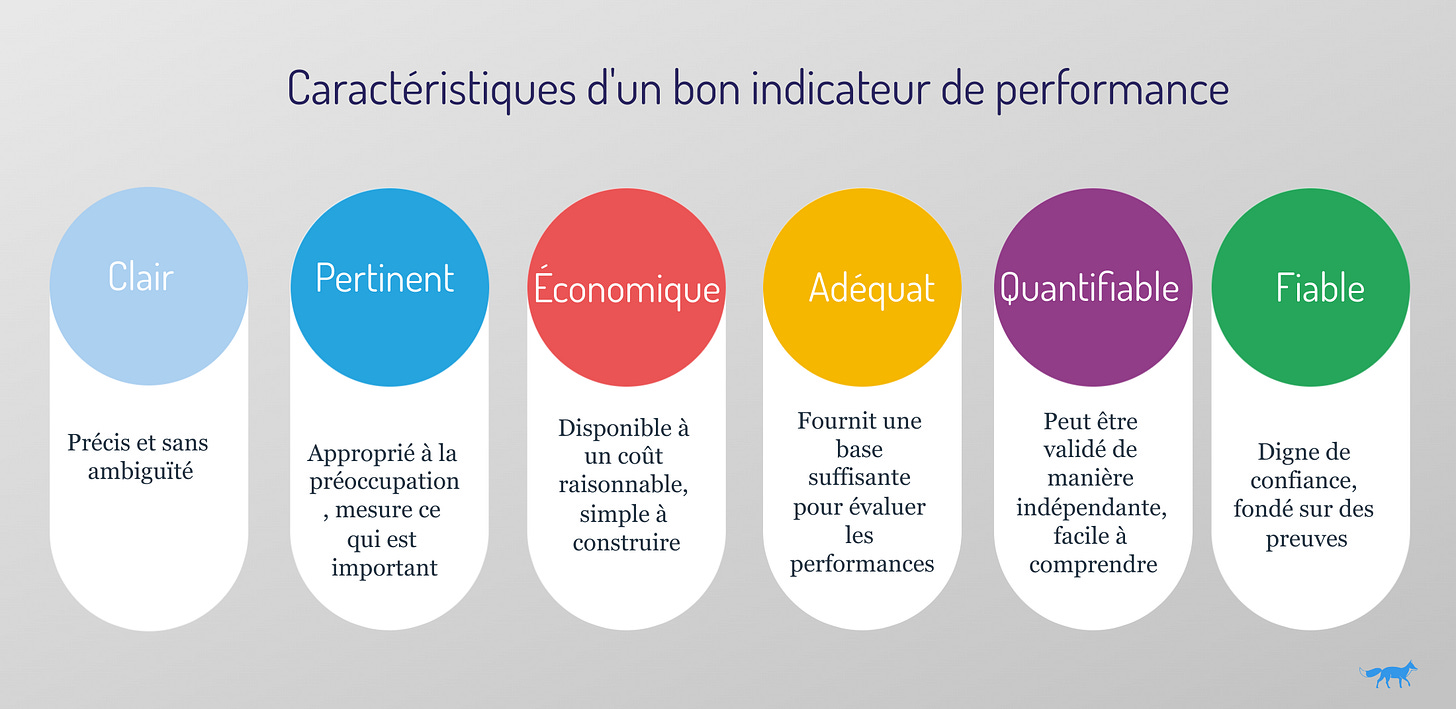 Caractéristiques d'un bon indicateur de performance

Clair

Précis et sans ambiguïté

Pertinent

Approprié à la préoccupation , mesure ce qui est important

Économique

Disponible à un coût raisonnable, simple à construire

Adéquat

Fournit une base suffisante pour évaluer les performances

Quantifiable

Peut être validé de manière indépendante, facile à comprendre

Fiable

Digne de confiance, fondé sur des preuves